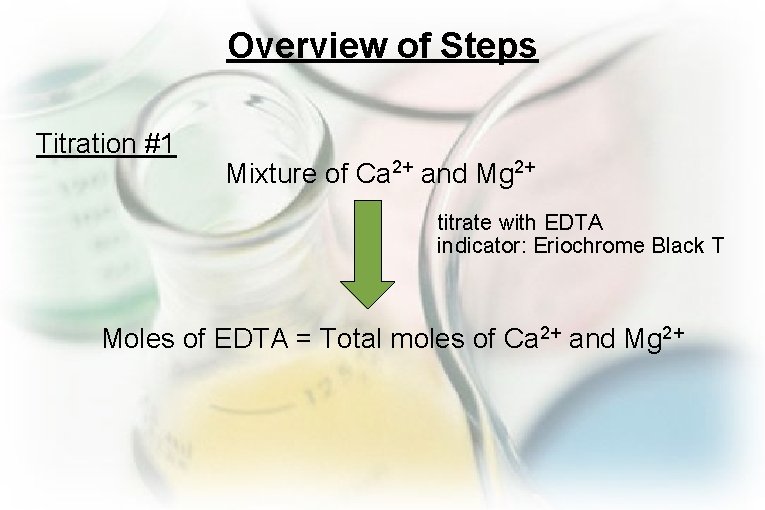 Overview of Steps

Titration #1

Mixture of $Ca^{2+}$ and $Mg^{2+}$

titrate with EDTA
indicator: Eriochrome Black T

Moles of EDTA = Total moles of $Ca^{2+}$ and $Mg^{2+}$